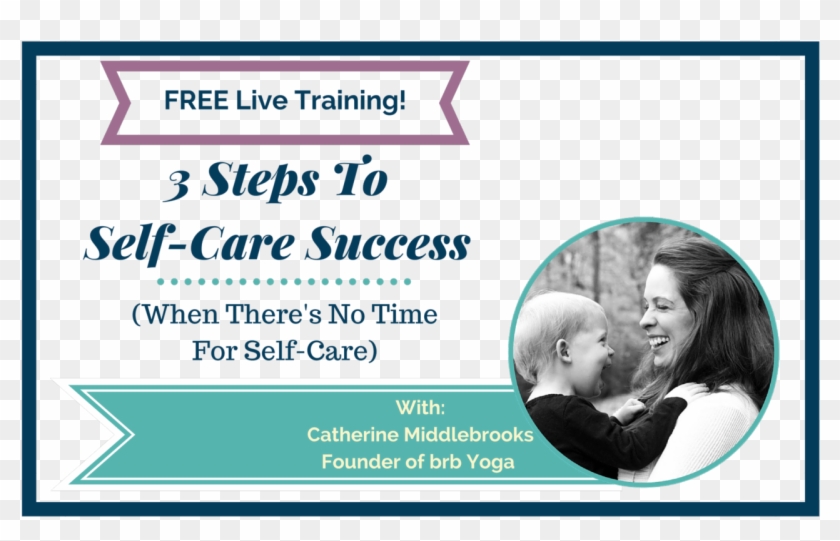 FREE Live Training!

3 Steps To Self-Care Success

(When There's No Time For Self-Care)

With:
Catherine Middlebrooks
Founder of brb Yoga